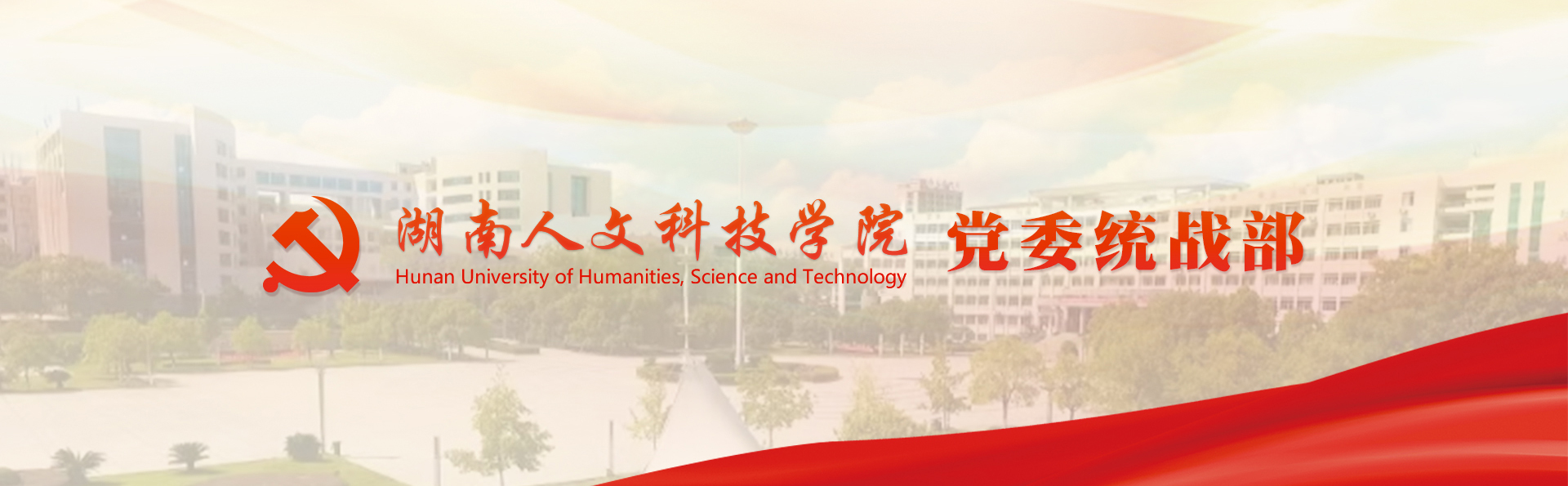 湖南人文科技学院
Hunan University of Humanities, Science and Technology
党委统战部